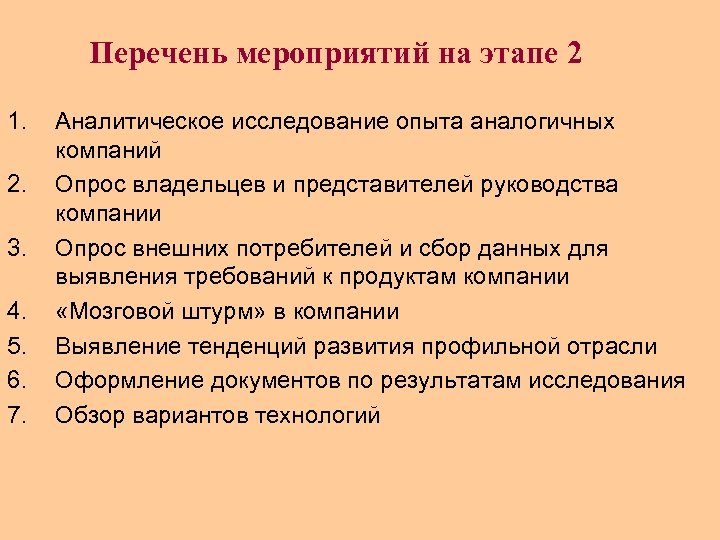 Перечень мероприятий на этапе 2

1. Аналитическое исследование опыта аналогичных компаний
2. Опрос владельцев и представителей руководства компании
3. Опрос внешних потребителей и сбор данных для выявления требований к продуктам компании
4. «Мозговой штурм» в компании
5. Выявление тенденций развития профильной отрасли
6. Оформление документов по результатам исследования
7. Обзор вариантов технологий